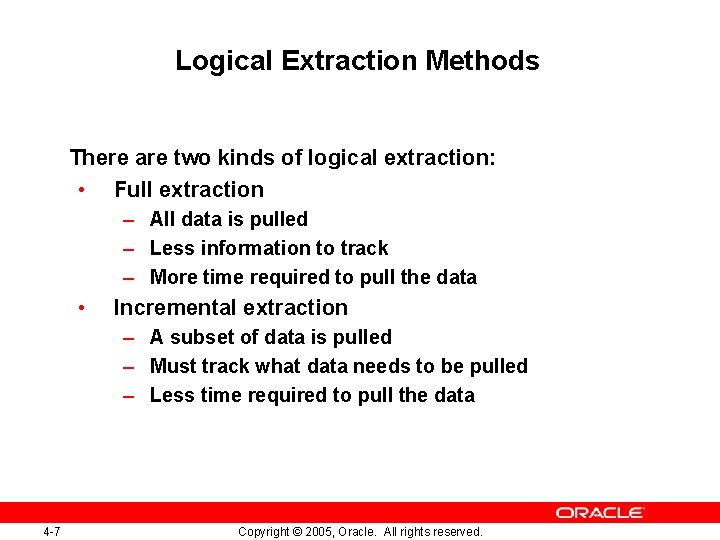 Logical Extraction Methods

There are two kinds of logical extraction:

• Full extraction
  – All data is pulled
  – Less information to track
  – More time required to pull the data
• Incremental extraction
  – A subset of data is pulled
  – Must track what data needs to be pulled
  – Less time required to pull the data

ORACLE

4-7

Copyright © 2005, Oracle. All rights reserved.